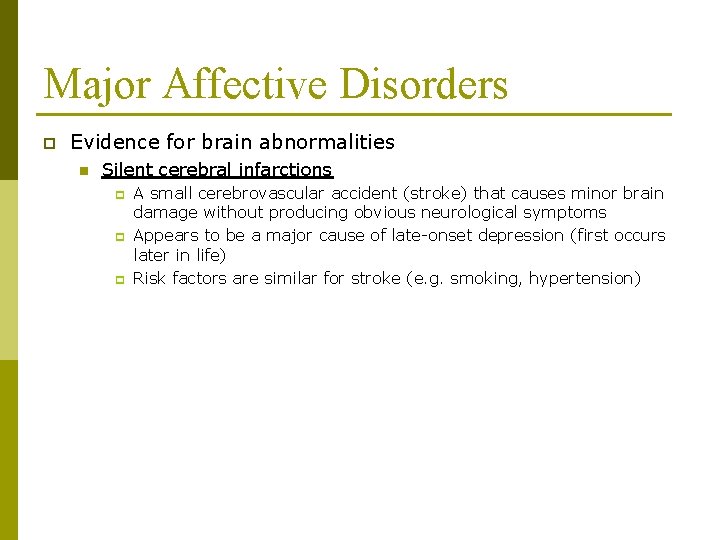 Major Affective Disorders

Evidence for brain abnormalities

Silent cerebral infarctions

A small cerebrovascular accident (stroke) that causes minor brain damage without producing obvious neurological symptoms

Appears to be a major cause of late-onset depression (first occurs later in life)

Risk factors are similar for stroke (e.g. smoking, hypertension)